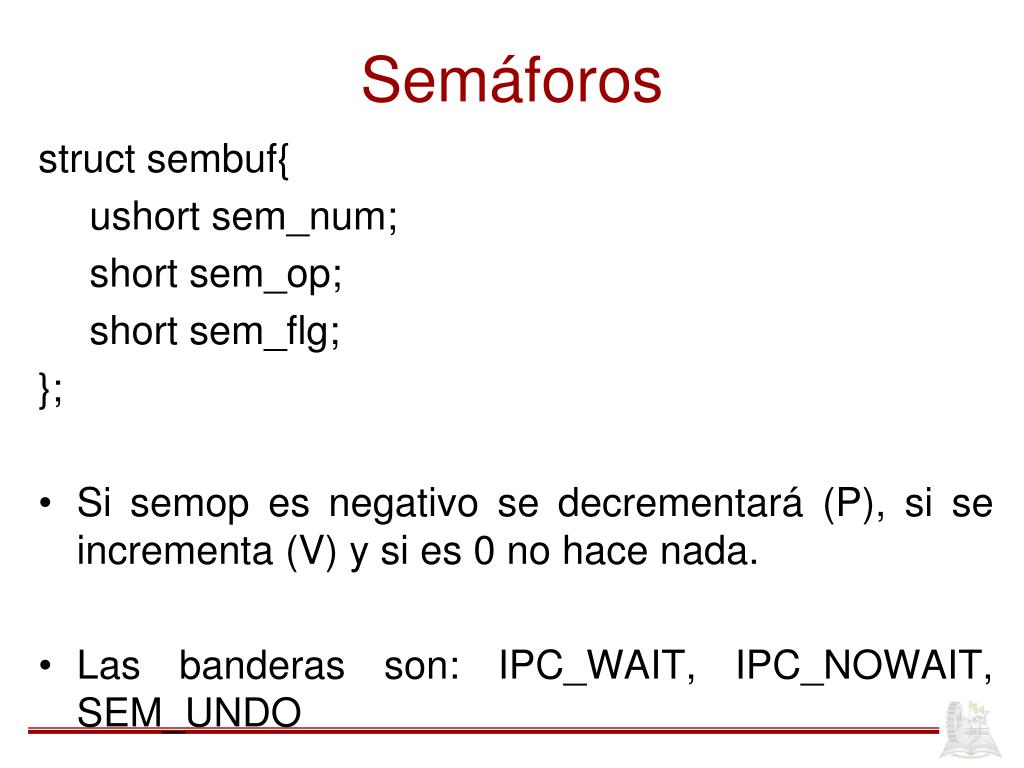 Semáforos

struct sembuf{
ushort sem_num;
short sem_op;
short sem_flg;
};

• Si semop es negativo se decrementará (P), si se incrementa (V) y si es 0 no hace nada.

• Las banderas son: IPC_WAIT, IPC_NOWAIT, SEM_UNDO